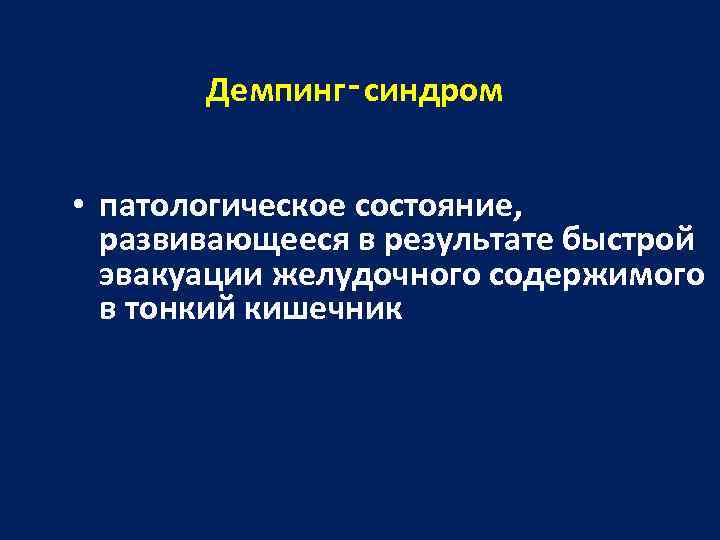 Демпинг-синдром

• патологическое состояние, развивающееся в результате быстрой эвакуации желудочного содержимого в тонкий кишечник